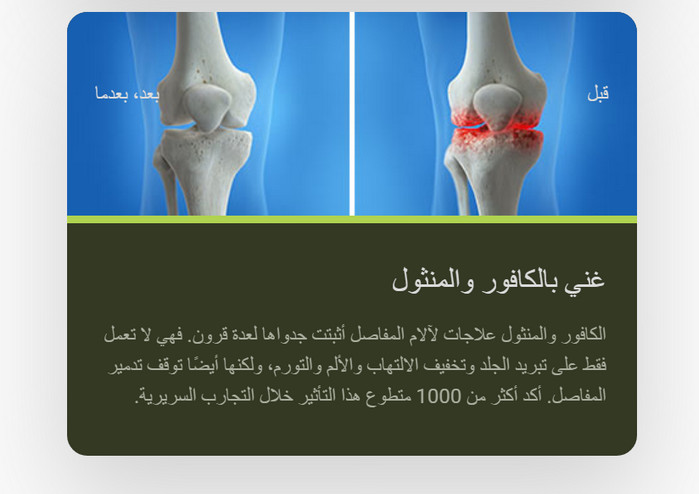 قبل

بعد، بعدما

غني بالكافور والمنثول

الكافور والمنثول علاجات لآلام المفاصل أثبتت جدواها لعدة قرون. فهي لا تعمل فقط على تبريد الجلد وتخفيف الالتهاب والألم والتورم، ولكنها أيضًا توقف تدمير المفاصل. أكد أكثر من 1000 متطوع هذا التأثير خلال التجارب السريرية.